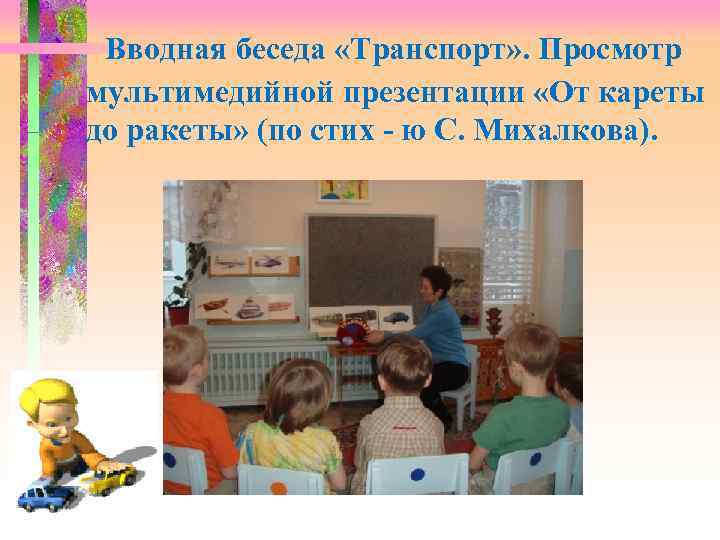 Вводная беседа «Транспорт». Просмотр мультимедийной презентации «От кареты до ракеты» (по стих - ю С. Михалкова).